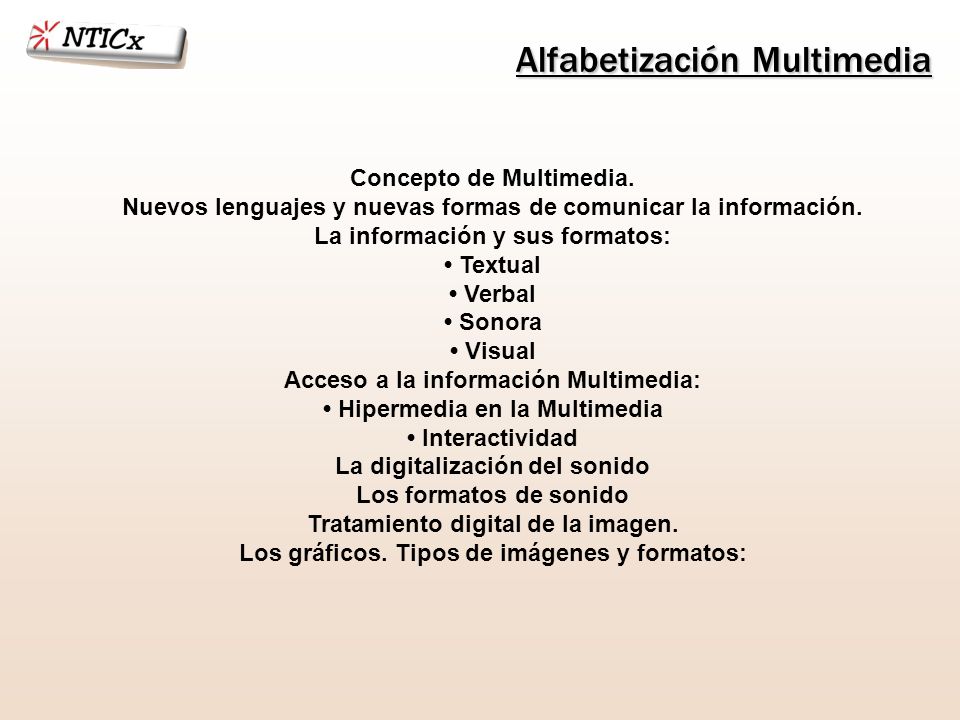 NTICx

Alfabetización Multimedia

Concepto de Multimedia.
Nuevos lenguajes y nuevas formas de comunicar la información.
La información y sus formatos:
• Textual
• Verbal
• Sonora
• Visual
Acceso a la información Multimedia:
• Hipermedia en la Multimedia
• Interactividad
La digitalización del sonido
Los formatos de sonido
Tratamiento digital de la imagen.
Los gráficos. Tipos de imágenes y formatos: